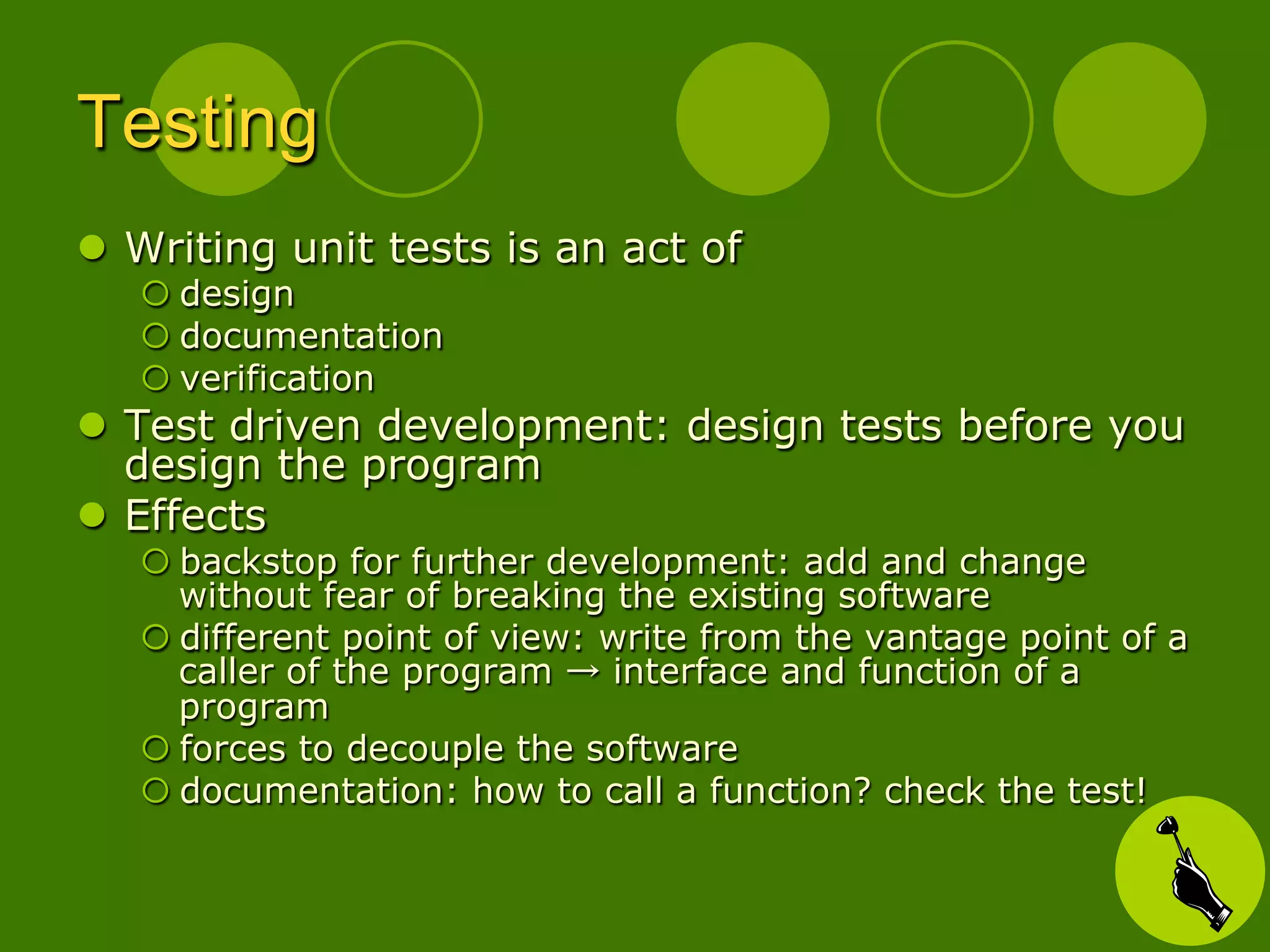 Testing

- Writing unit tests is an act of
  - design
  - documentation
  - verification
- Test driven development: design tests before you design the program
- Effects
  - backstop for further development: add and change without fear of breaking the existing software
  - different point of view: write from the vantage point of a caller of the program → interface and function of a program
  - forces to decouple the software
  - documentation: how to call a function? check the test!